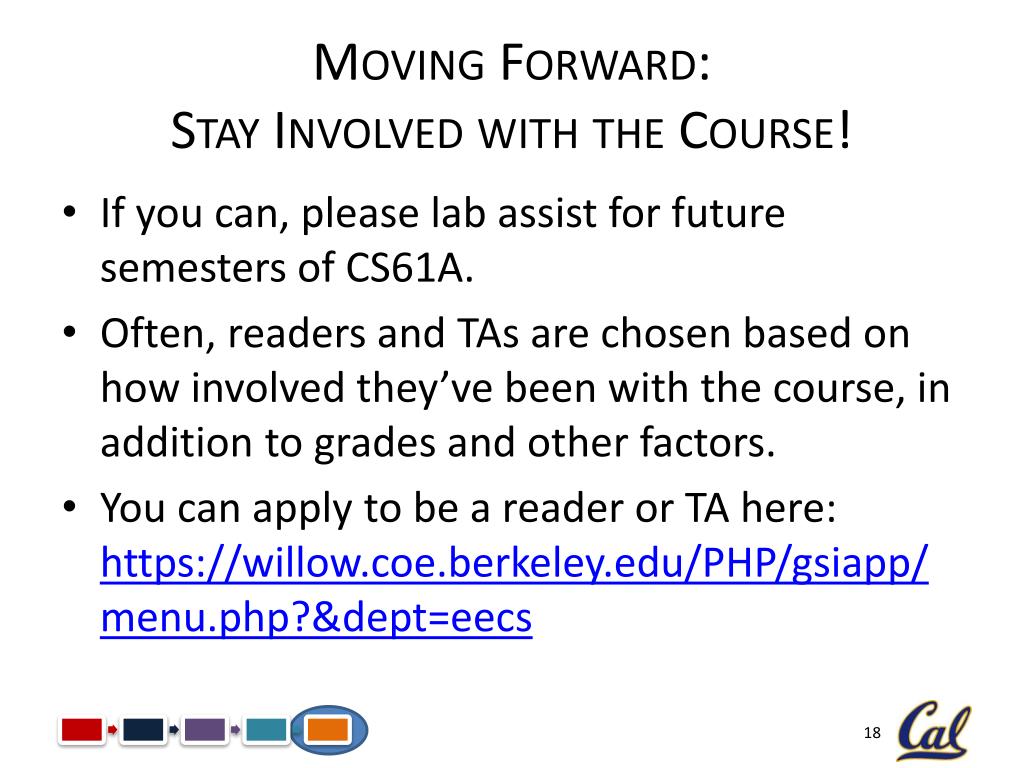 MOVING FORWARD:
STAY INVOLVED WITH THE COURSE!

• If you can, please lab assist for future semesters of CS61A.
• Often, readers and TAs are chosen based on how involved they've been with the course, in addition to grades and other factors.
• You can apply to be a reader or TA here: https://willow.coe.berkeley.edu/PHP/gsiapp/menu.php?&dept=eecs

18

Cal